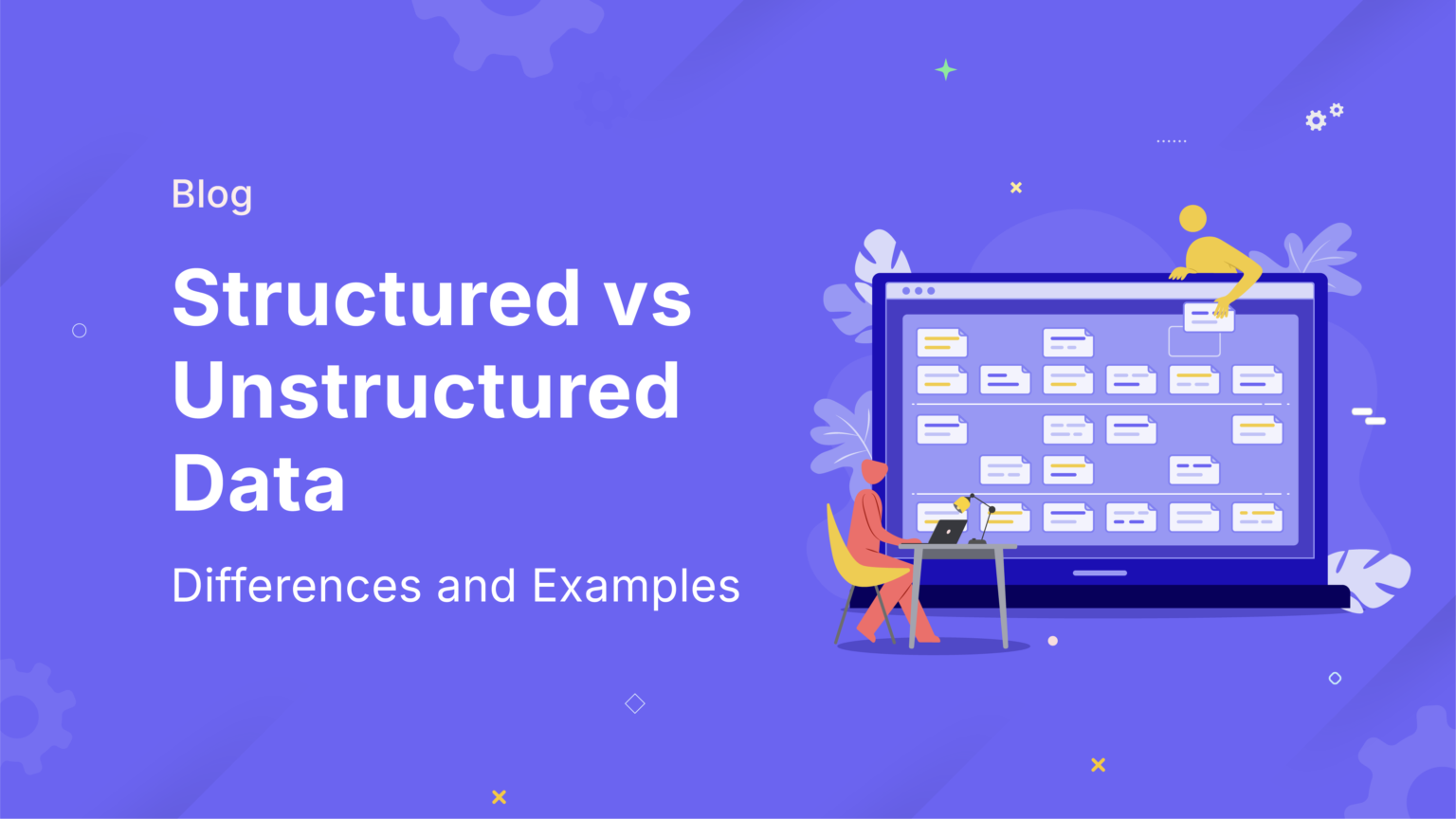 Blog

Structured vs Unstructured Data

Differences and Examples